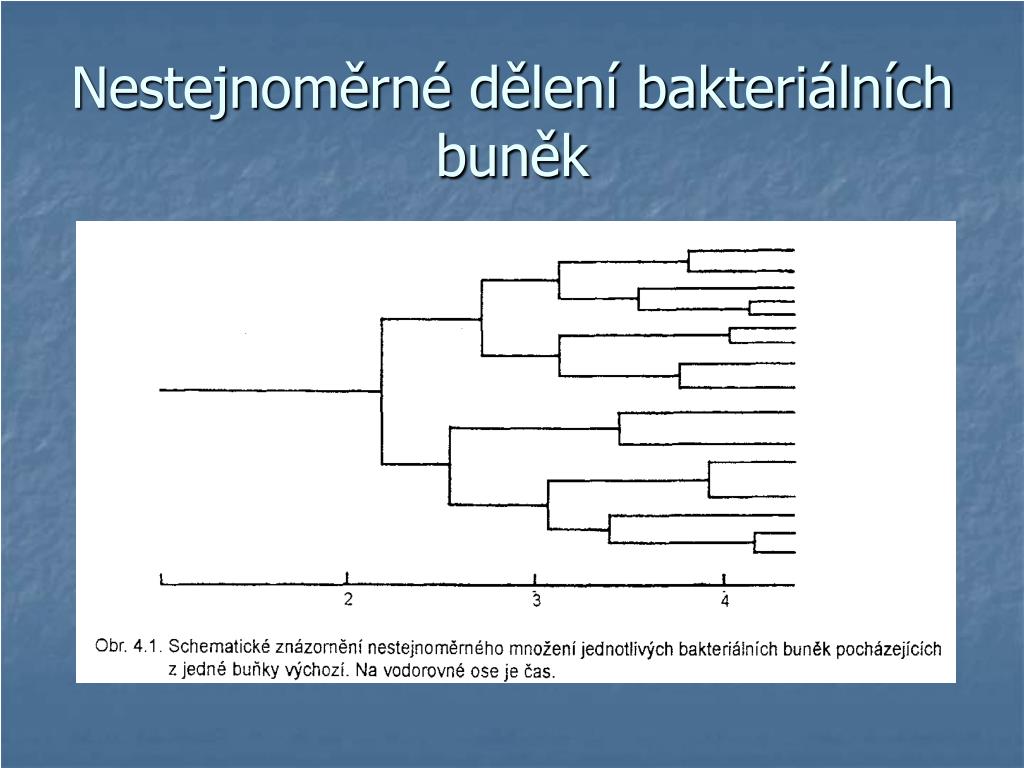 Nestejnoměrné dělení bakteriálních buněk

2
3
4

Obr. 4.1. Schematické znázornění nestejnoměrného množení jednotlivých bakteriálních buněk pocházejících z jedné buňky výchozí. Na vodorovné ose je čas.